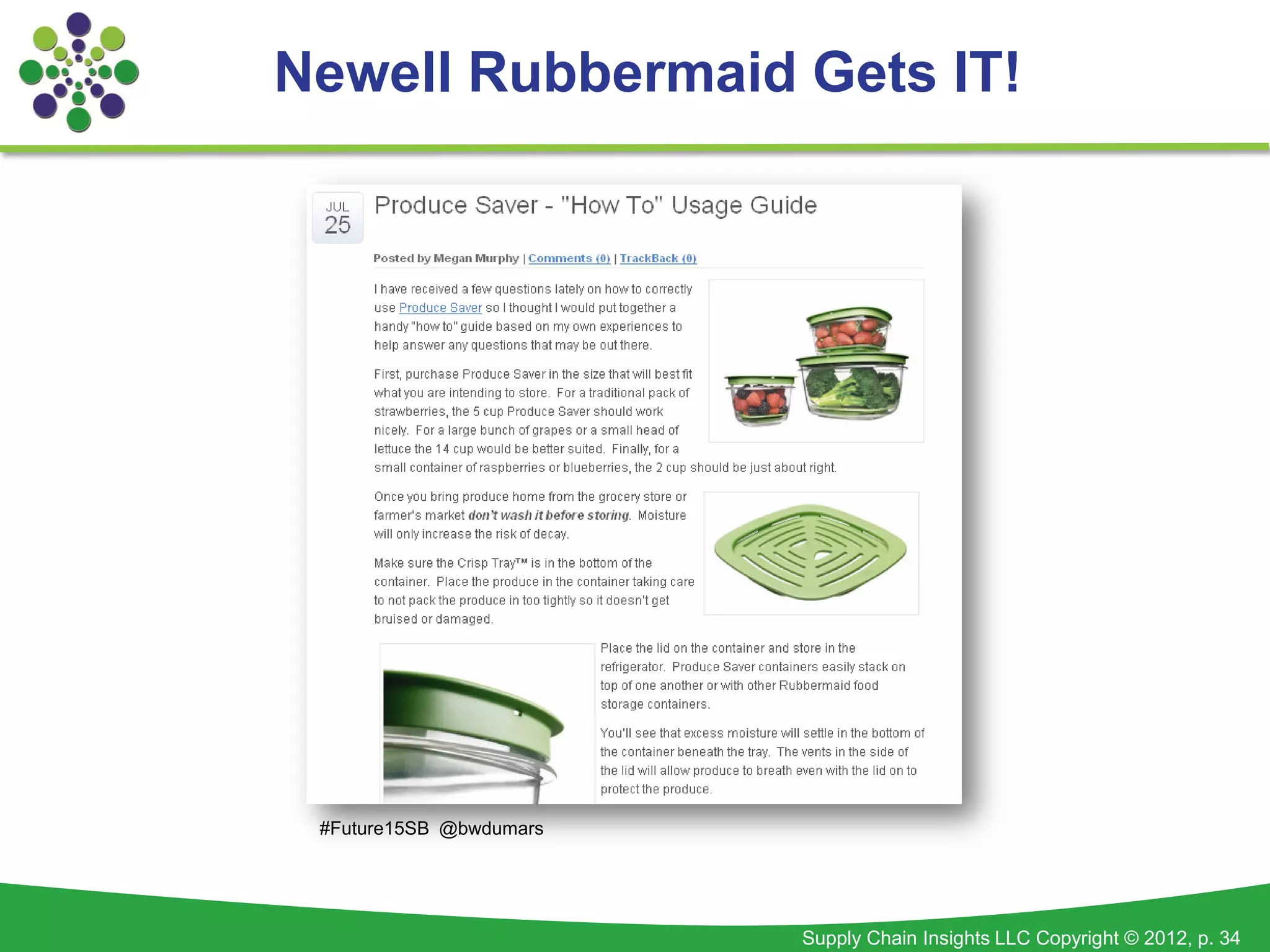 Newell Rubbermaid Gets IT!

JUL
25

Produce Saver - "How To" Usage Guide

Posted by Megan Murphy | Comments (0) | TrackBack (0)

I have received a few questions lately on how to correctly use Produce Saver so I thought I would put together a handy "how to" guide based on my own experiences to help answer any questions that may be out there.

First, purchase Produce Saver in the size that will best fit what you are intending to store. For a traditional pack of strawberries, the 5 cup Produce Saver should work nicely. For a large bunch of grapes or a small head of lettuce the 14 cup would be better suited. Finally, for a small container of raspberries or blueberries, the 2 cup should be just about right.

Once you bring produce home from the grocery store or farmer's market don't wash it before storing. Moisture will only increase the risk of decay.

Make sure the Crisp Tray™ is in the bottom of the container. Place the produce in the container taking care to not pack the produce in too tightly so it doesn't get bruised or damaged.

Place the lid on the container and store in the refrigerator. Produce Saver containers easily stack on top of one another or with other Rubbermaid food storage containers.

You'll see that excess moisture will settle in the bottom of the container beneath the tray. The vents in the side of the lid will allow produce to breath even with the lid on to protect the produce.

#Future15SB @bwdumars

Supply Chain Insights LLC Copyright © 2012, p. 34